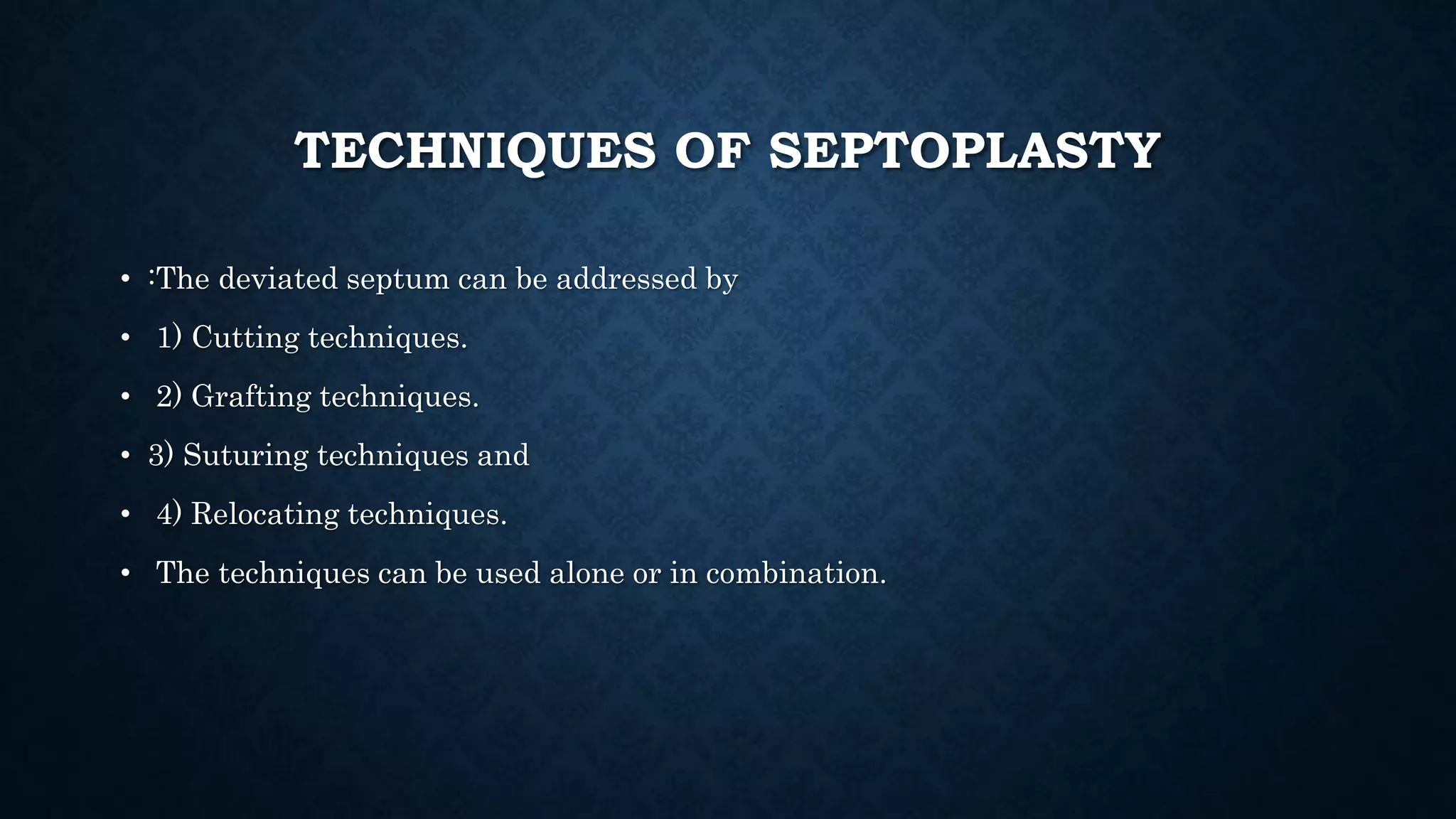 TECHNIQUES OF SEPTOPLASTY

• :The deviated septum can be addressed by
• 1) Cutting techniques.
• 2) Grafting techniques.
• 3) Suturing techniques and
• 4) Relocating techniques.
• The techniques can be used alone or in combination.